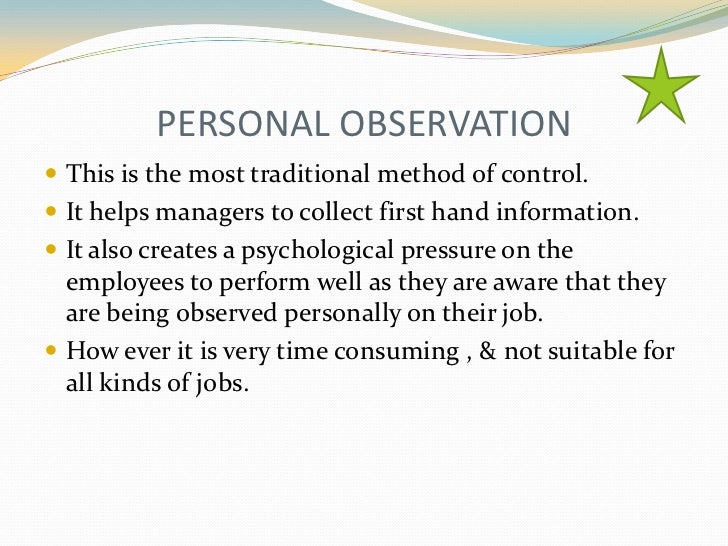 PERSONAL OBSERVATION

- This is the most traditional method of control.
- It helps managers to collect first hand information.
- It also creates a psychological pressure on the employees to perform well as they are aware that they are being observed personally on their job.
- How ever it is very time consuming , & not suitable for all kinds of jobs.